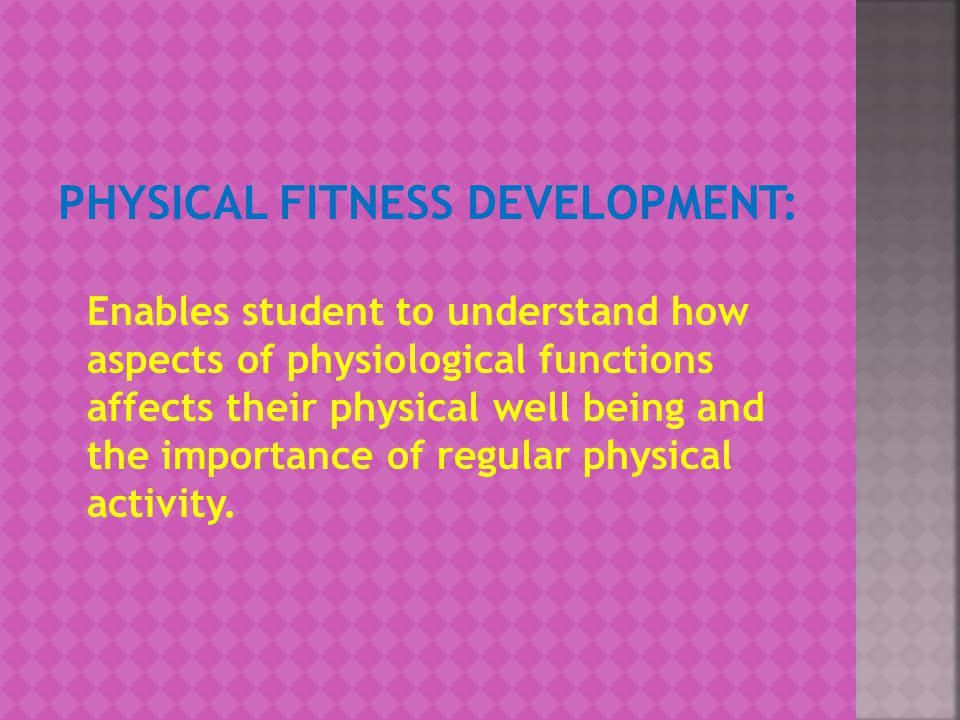 PHYSICAL FITNESS DEVELOPMENT:

Enables student to understand how aspects of physiological functions affects their physical well being and the importance of regular physical activity.